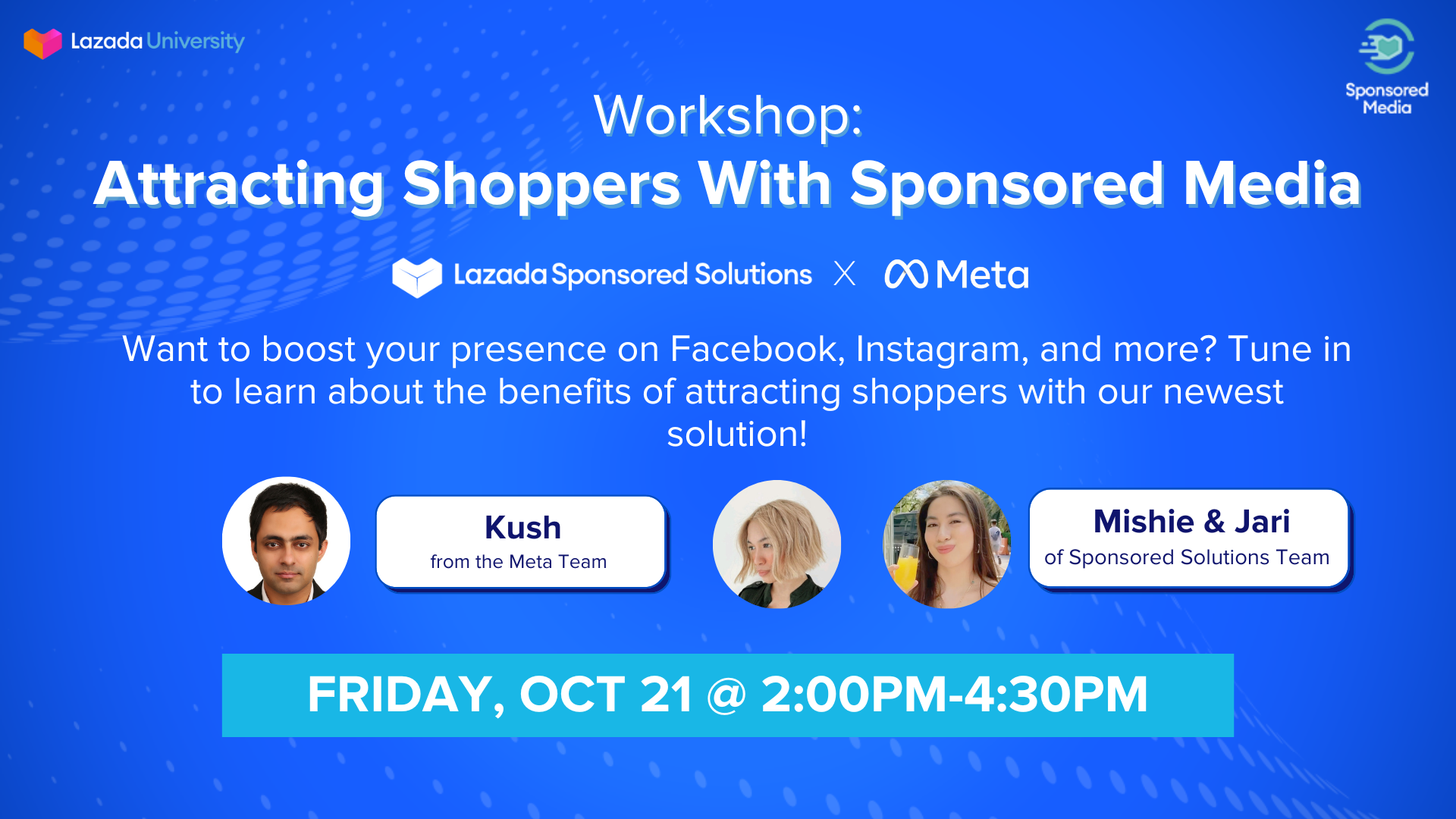 Lazada University

Sponsored Media

Workshop:
Attracting Shoppers With Sponsored Media

Lazada Sponsored Solutions X Meta

Want to boost your presence on Facebook, Instagram, and more? Tune in to learn about the benefits of attracting shoppers with our newest solution!

Kush
from the Meta Team

Mishie & Jari
of Sponsored Solutions Team

FRIDAY, OCT 21 @ 2:00PM-4:30PM